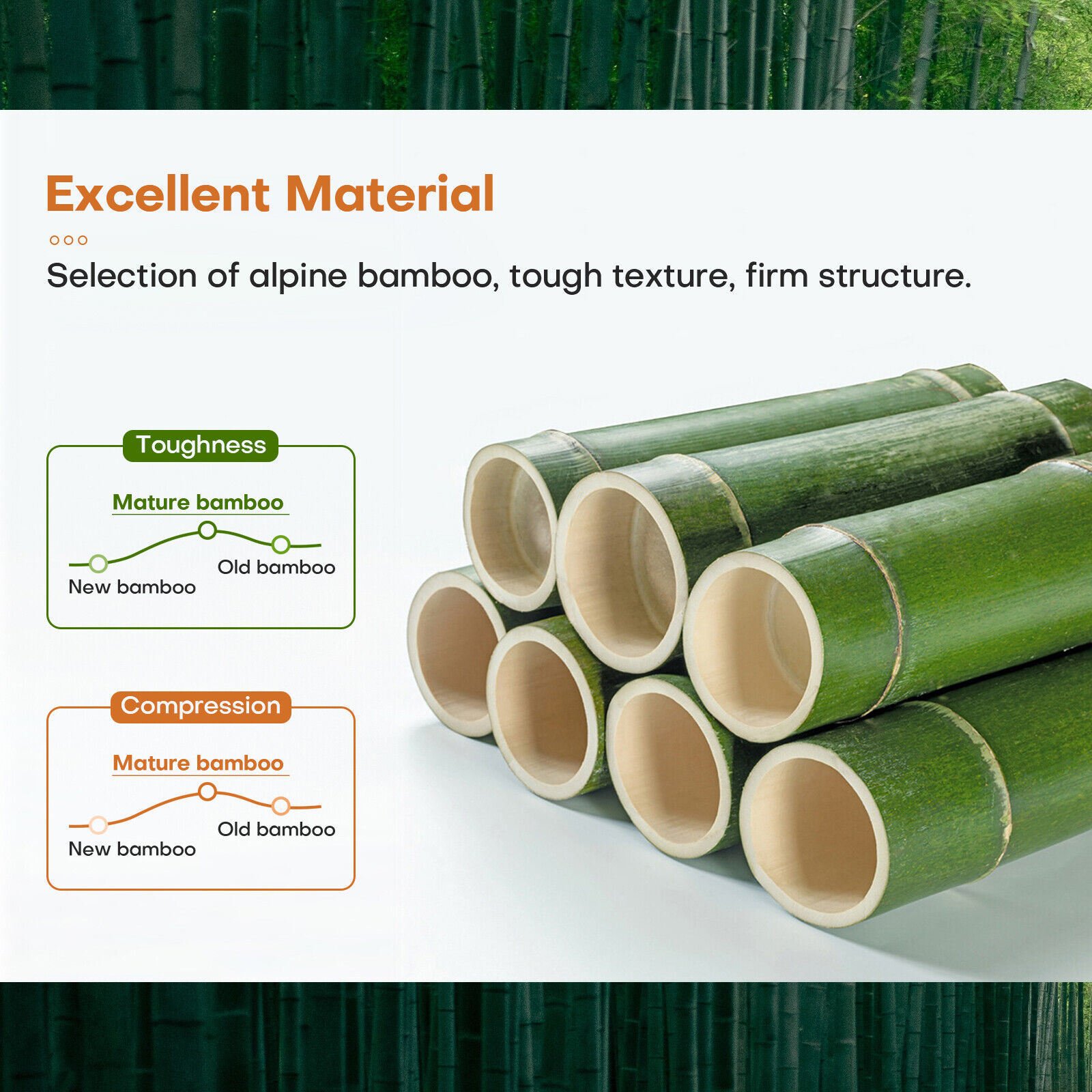 Excellent Material

Selection of alpine bamboo, tough texture, firm structure.

Toughness

Mature bamboo

Old bamboo

New bamboo

Compression

Mature bamboo

Old bamboo

New bamboo